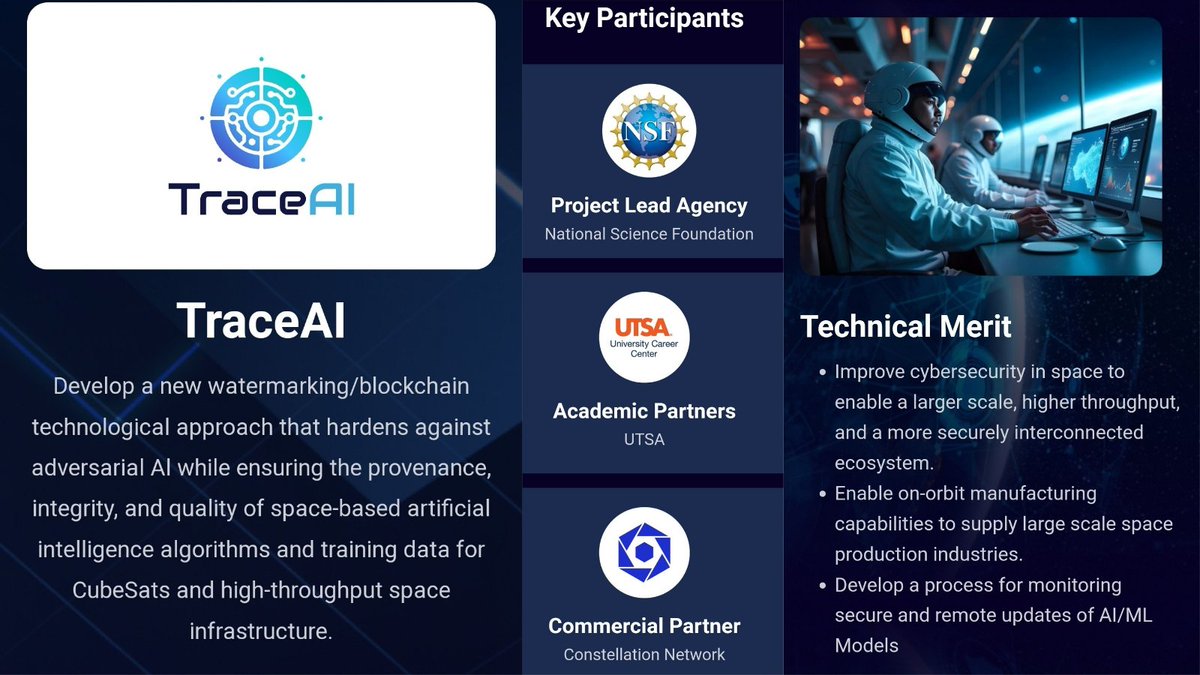 TraceAI

TraceAI

Develop a new watermarking/blockchain technological approach that hardens against adversarial AI while ensuring the provenance, integrity, and quality of space-based artificial intelligence algorithms and training data for CubeSats and high-throughput space infrastructure.

Key Participants

NSF

Project Lead Agency
National Science Foundation

UTSA
University Career Center

Academic Partners
UTSA

Commercial Partner
Constellation Network

Technical Merit

• Improve cybersecurity in space to enable a larger scale, higher throughput, and a more securely interconnected ecosystem.
• Enable on-orbit manufacturing capabilities to supply large scale space production industries.
• Develop a process for monitoring secure and remote updates of AI/ML Models